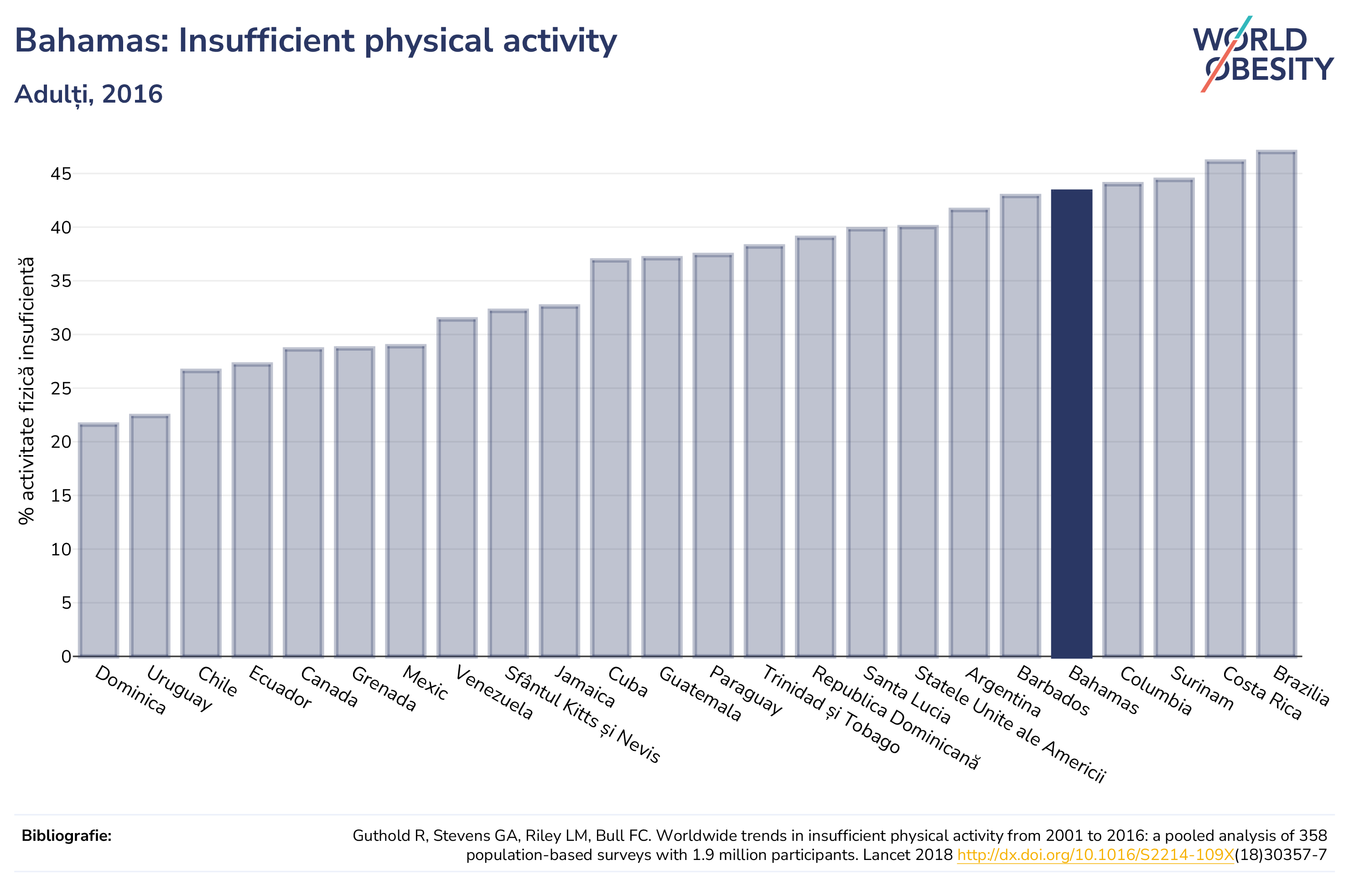 Bahamas: Insufficient physical activity

Adulți, 2016

WORLD OBESITY

% activitate fizică insuficientă

45
40
35
30
25
20
15
10
5
0

Dominica
Uruguay
Chile
Ecuador
Canada
Grenada
Mexic
Venezuela
Sfântul Kitts și Nevis
Jamaica
Cuba
Guatemala
Paraguay
Trinidad și Tobago
Republica Dominicană
Santa Lucia
Statele Unite ale Americii
Argentina
Barbados
Bahamas
Columbia
Surinam
Costa Rica
Brazilia

Bibliografie:

Guthold R, Stevens GA, Riley LM, Bull FC. Worldwide trends in insufficient physical activity from 2001 to 2016: a pooled analysis of 358 population-based surveys with 1.9 million participants. Lancet 2018 http://dx.doi.org/10.1016/S2214-109X(18)30357-7